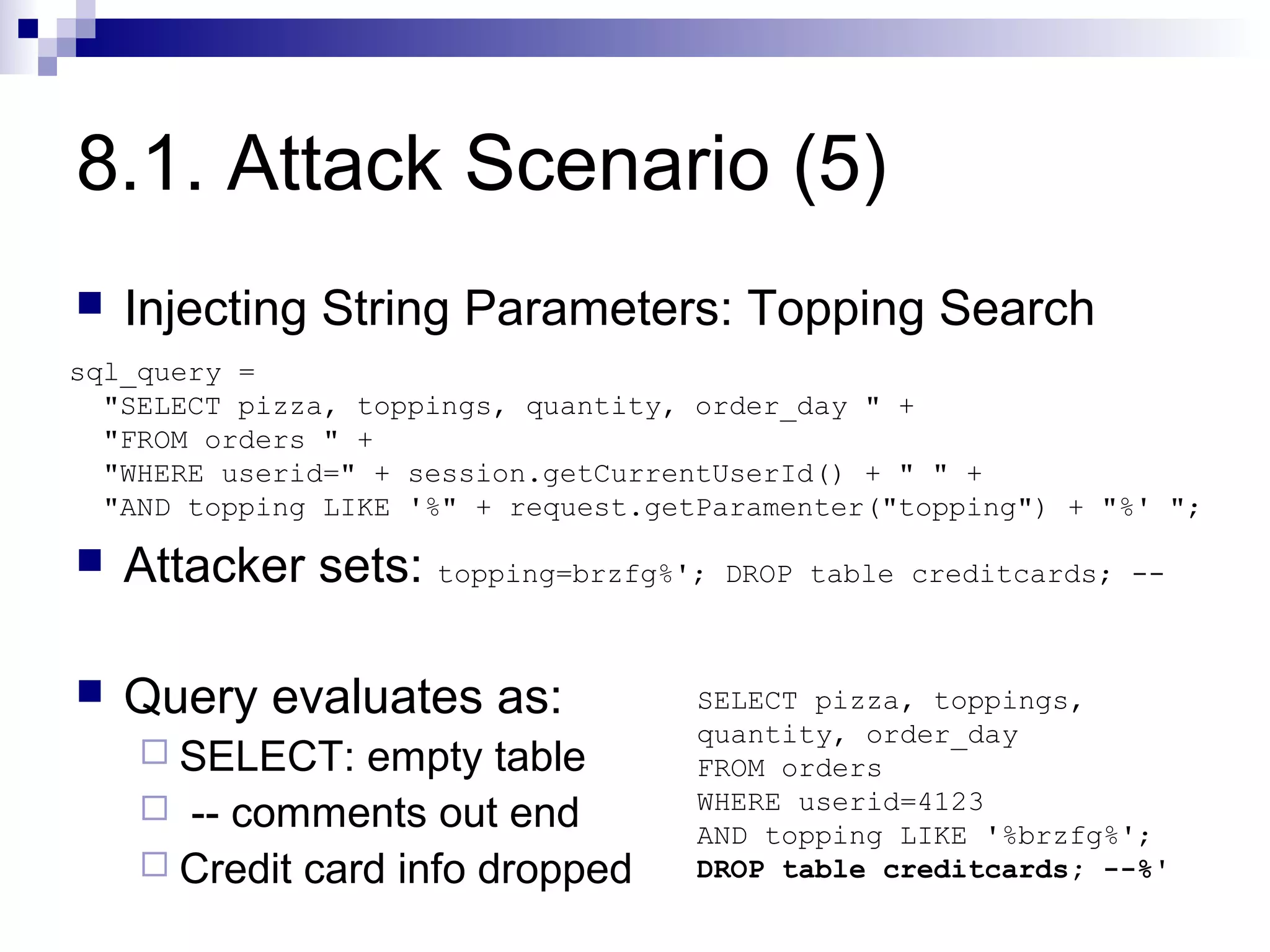 8.1. Attack Scenario (5)

Injecting String Parameters: Topping Search

sql_query =
  "SELECT pizza, toppings, quantity, order_day " +
  "FROM orders " +
  "WHERE userid=" + session.getCurrentUserId() + " " +
  "AND topping LIKE '%" + request.getParamenter("topping") + "%' ";

Attacker sets: topping=brzfg%'; DROP table creditcards; --

Query evaluates as:
SELECT: empty table
-- comments out end
Credit card info dropped

SELECT pizza, toppings, quantity, order_day
FROM orders
WHERE userid=4123
AND topping LIKE '%brzfg%';
DROP table creditcards; --%'